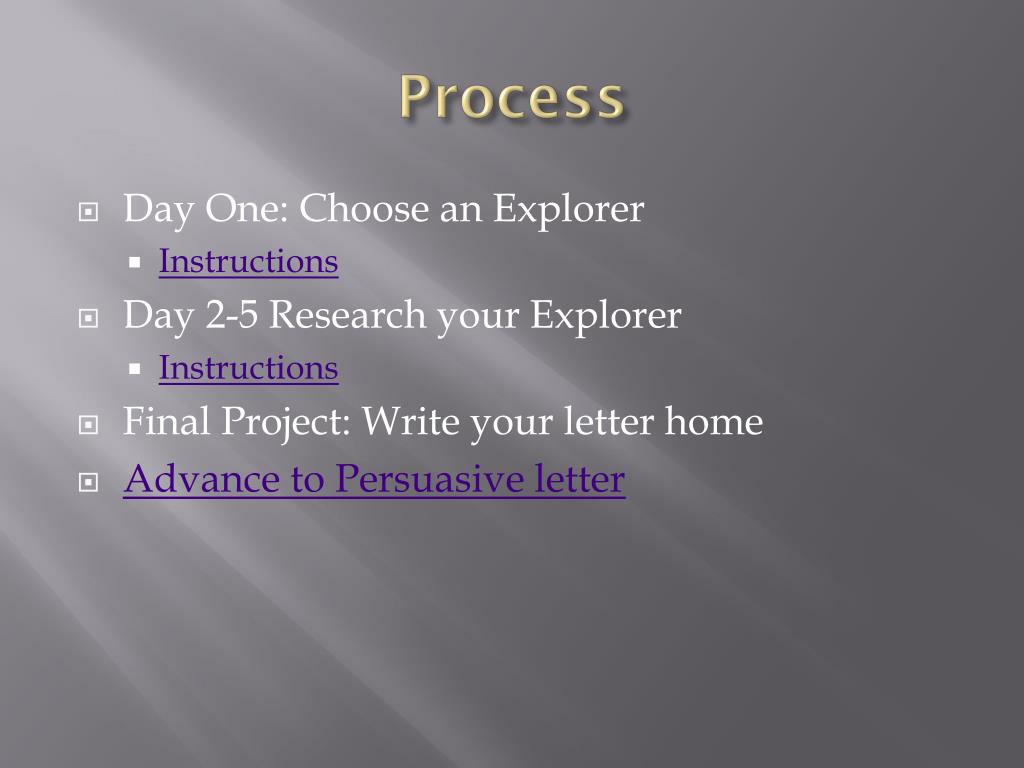 Process

Day One: Choose an Explorer
Instructions
Day 2-5 Research your Explorer
Instructions
Final Project: Write your letter home
Advance to Persuasive letter